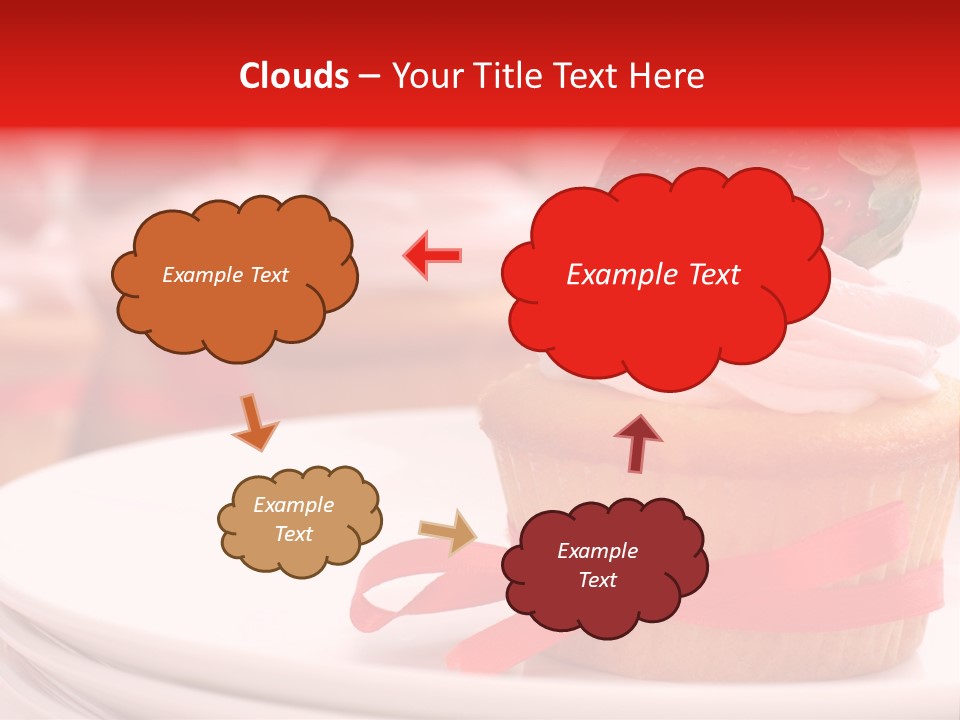 Clouds – Your Title Text Here

Example Text

Example Text

Example Text

Example Text